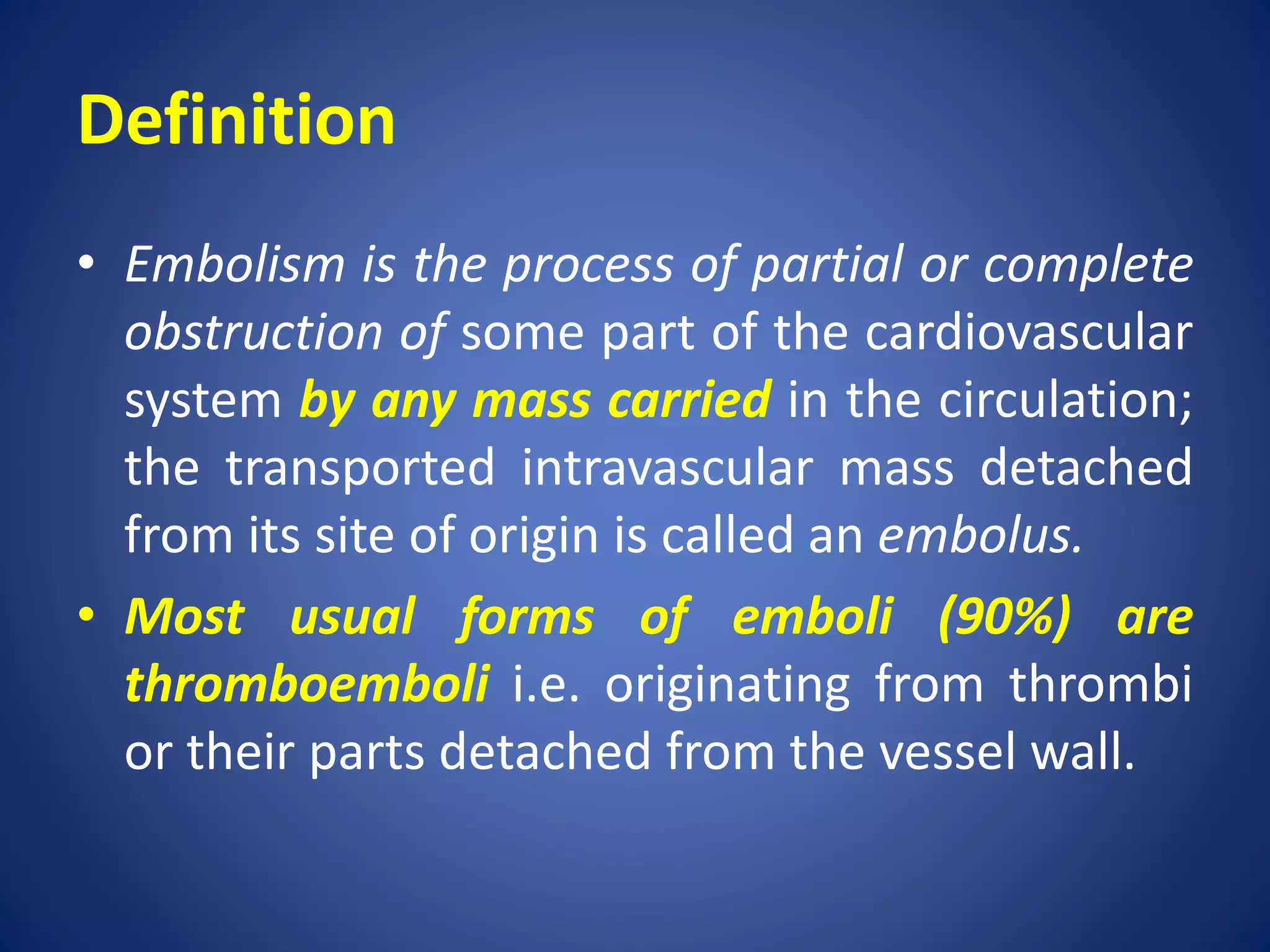 Definition

• Embolism is the process of partial or complete obstruction of some part of the cardiovascular system by any mass carried in the circulation; the transported intravascular mass detached from its site of origin is called an embolus.

• Most usual forms of emboli (90%) are thromboemboli i.e. originating from thrombi or their parts detached from the vessel wall.